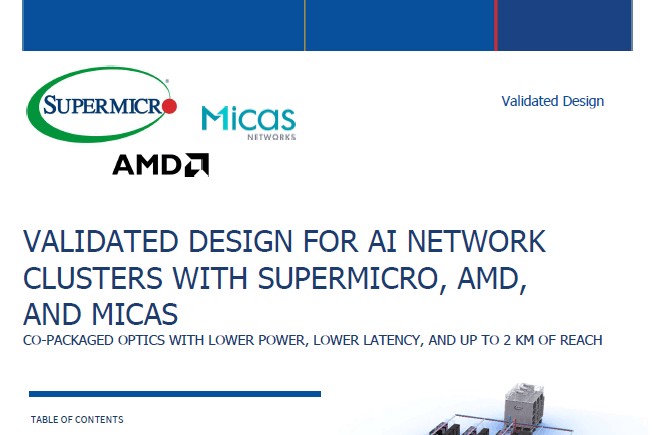 SUPERMICRO

Micas
NETWORKS

AMD

Validated Design

VALIDATED DESIGN FOR AI NETWORK CLUSTERS WITH SUPERMICRO, AMD, AND MICAS

CO-PACKAGED OPTICS WITH LOWER POWER, LOWER LATENCY, AND UP TO 2 KM OF REACH

TABLE OF CONTENTS